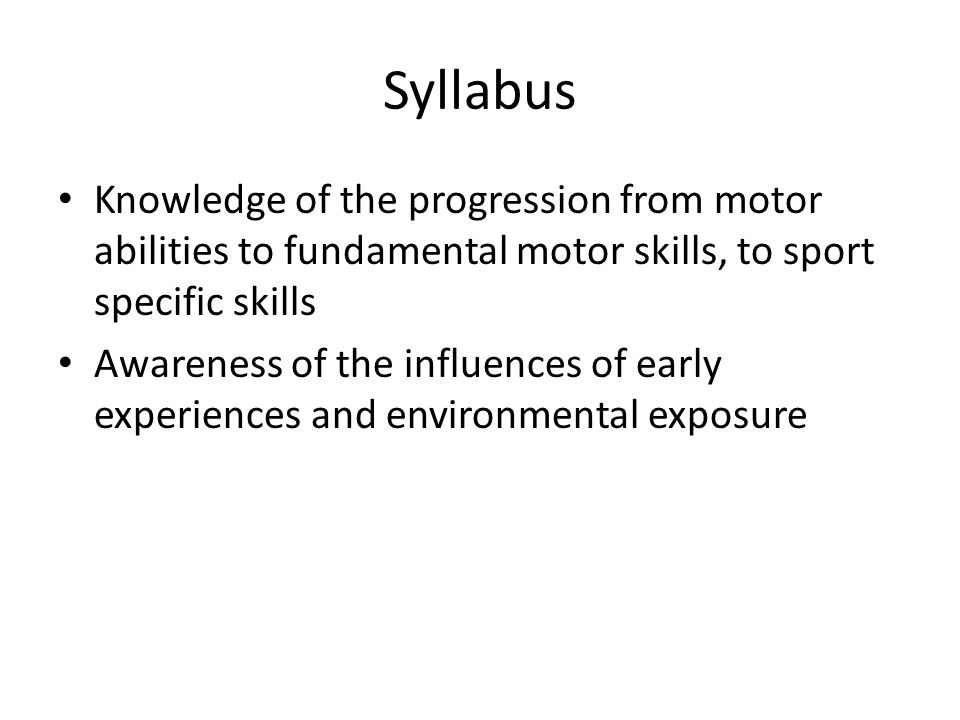 Syllabus

• Knowledge of the progression from motor abilities to fundamental motor skills, to sport specific skills
• Awareness of the influences of early experiences and environmental exposure